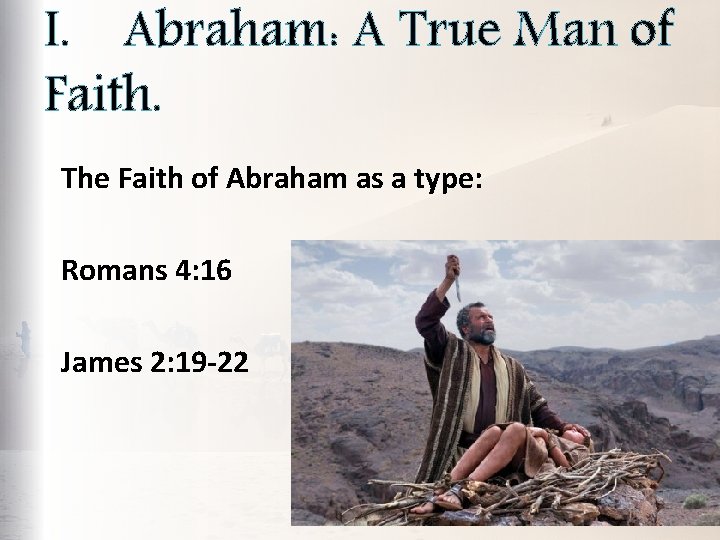 I. Abraham: A True Man of Faith.

The Faith of Abraham as a type:

Romans 4:16

James 2:19-22